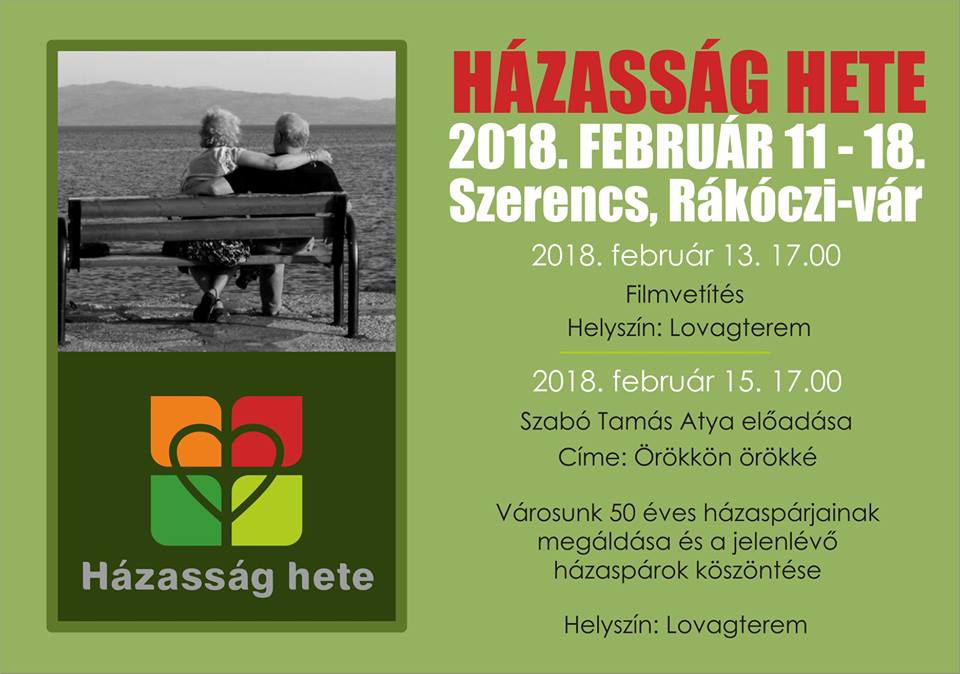 Házasság hete

HÁZASSÁG HETE
2018. FEBRUÁR 11 - 18.
Szerencs, Rákóczi-vár

2018. február 13. 17.00
Filmvetítés
Helyszín: Lovagterem

2018. február 15. 17.00
Szabó Tamás Atya előadása
Címe: Örökkön örökké

Városunk 50 éves házaspárjainak megáldása és a jelenlévő házaspárok köszöntése

Helyszín: Lovagterem